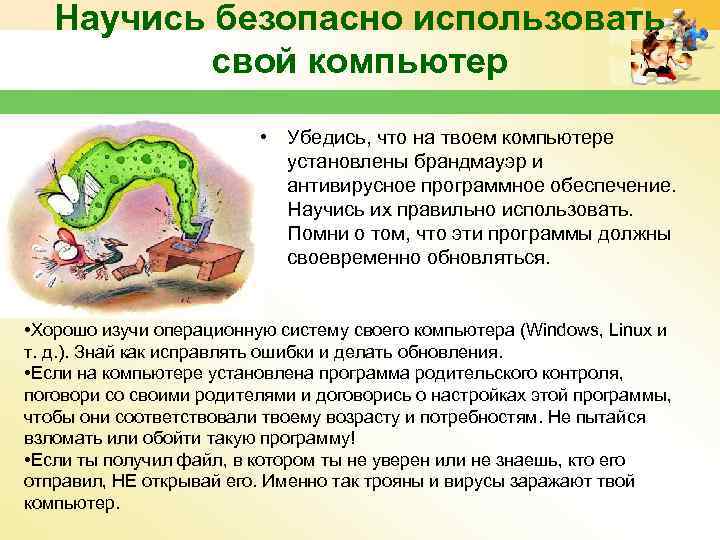 Научись безопасно использовать свой компьютер

• Убедись, что на твоем компьютере установлены брандмауэр и антивирусное программное обеспечение. Научись их правильно использовать. Помни о том, что эти программы должны своевременно обновляться.

•Хорошо изучи операционную систему своего компьютера (Windows, Linux и т. д.). Знай как исправлять ошибки и делать обновления.
•Если на компьютере установлена программа родительского контроля, поговори со своими родителями и договорись о настройках этой программы, чтобы они соответствовали твоему возрасту и потребностям. Не пытайся взломать или обойти такую программу!
•Если ты получил файл, в котором ты не уверен или не знаешь, кто его отправил, НЕ открывай его. Именно так трояны и вирусы заражают твой компьютер.